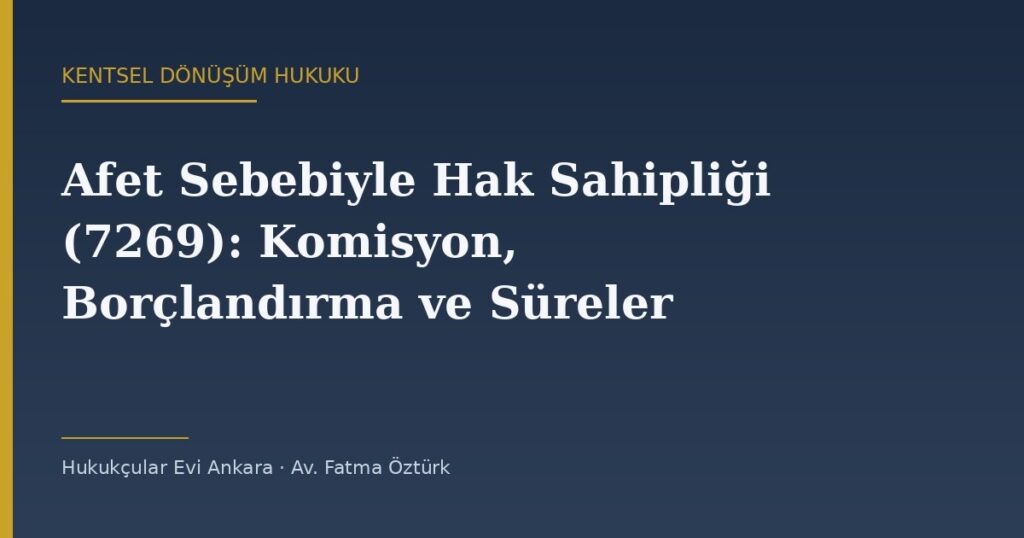 KENTSEL DÖNÜŞÜM HUKUKU

Afet Sebebiyle Hak Sahipliği (7269): Komisyon, Borçlandırma ve Süreler

Hukukçular Evi Ankara · Av. Fatma Öztürk